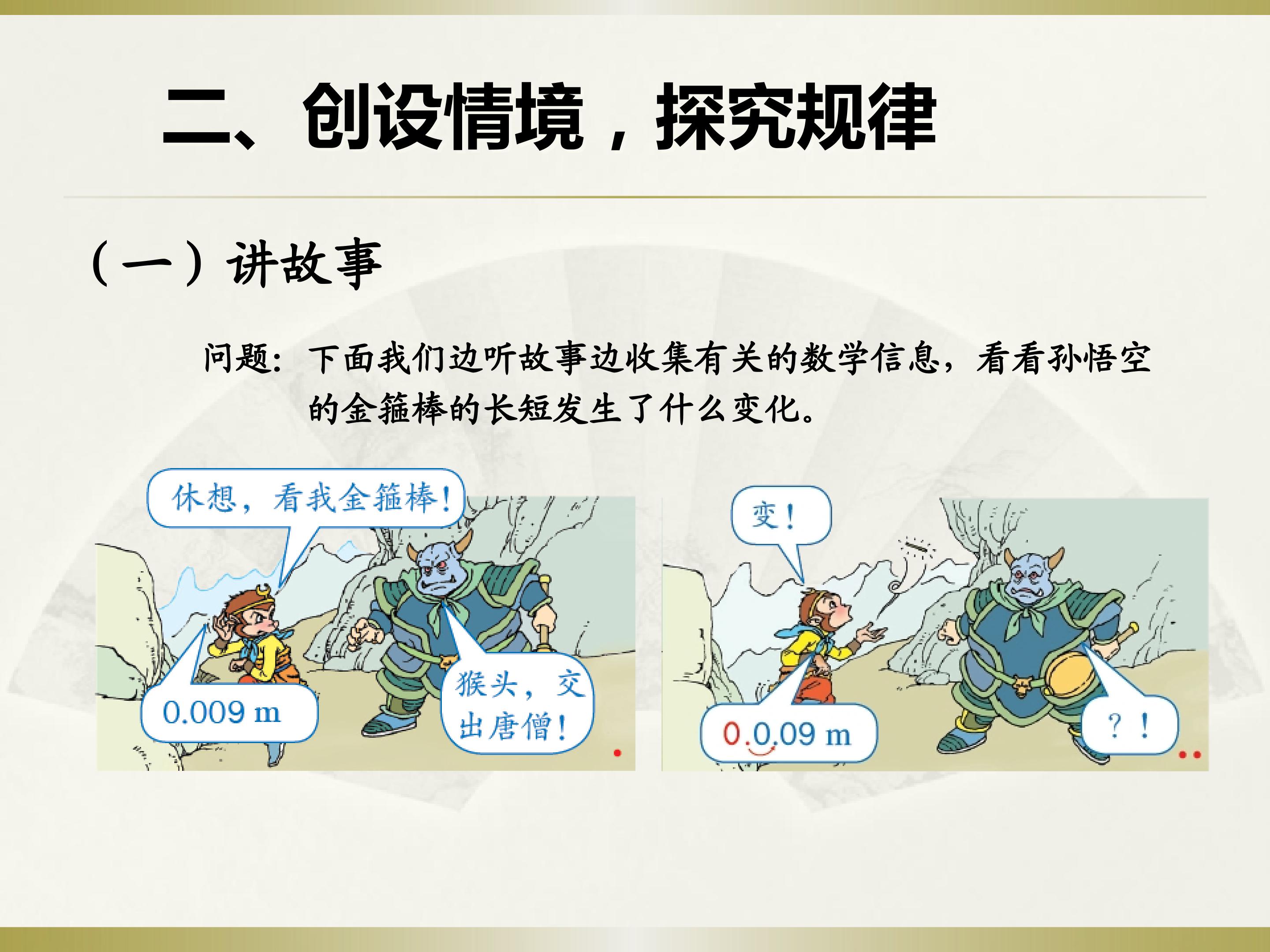 二、创设情境，探究规律

（一）讲故事

问题：下面我们边听故事边收集有关的数学信息，看看孙悟空的金箍棒的长短发生了什么变化。

休想，看我金箍棒！

0.009 m

猴头，交出唐僧！

变！

0.0.09 m

？！